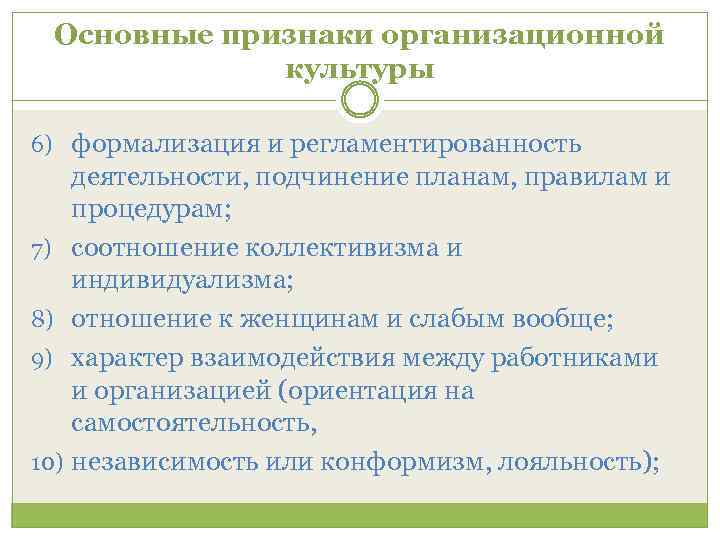 Основные признаки организационной культуры

6) формализация и регламентированность деятельности, подчинение планам, правилам и процедурам;

7) соотношение коллективизма и индивидуализма;

8) отношение к женщинам и слабым вообще;

9) характер взаимодействия между работниками и организацией (ориентация на самостоятельность,

10) независимость или конформизм, лояльность);